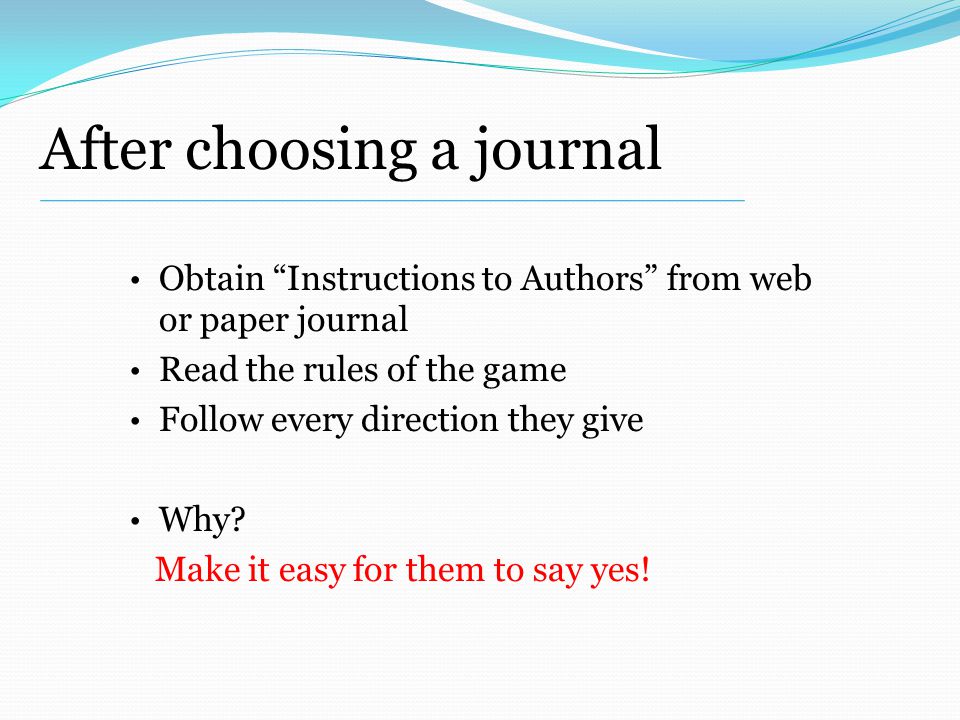 After choosing a journal

• Obtain “Instructions to Authors” from web or paper journal
• Read the rules of the game
• Follow every direction they give

• Why?
Make it easy for them to say yes!